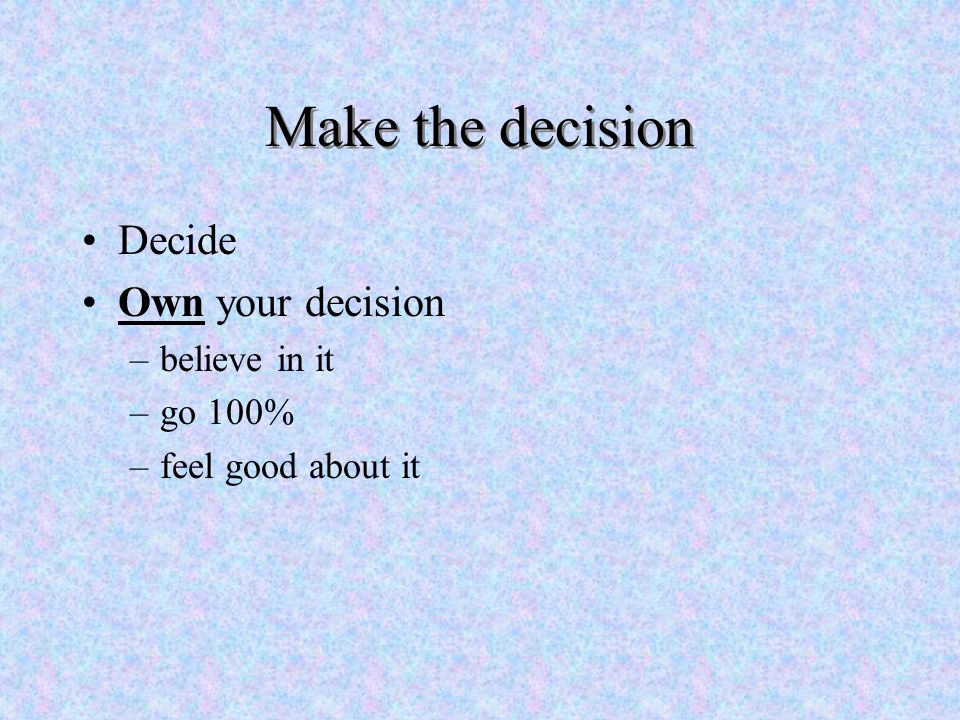 Make the decision

• Decide
• Own your decision
– believe in it
– go 100%
– feel good about it